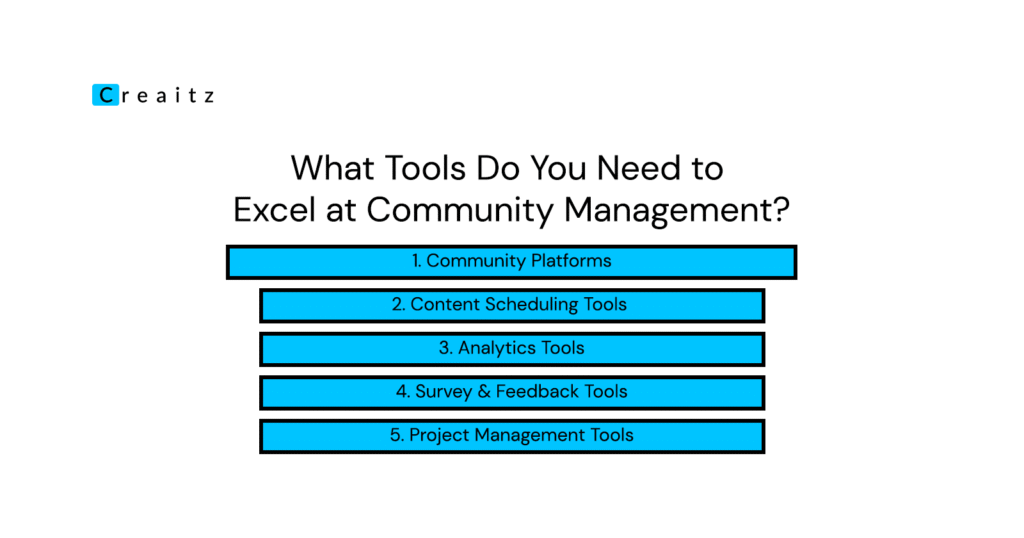 Creaitz

What Tools Do You Need to Excel at Community Management?

1. Community Platforms

2. Content Scheduling Tools

3. Analytics Tools

4. Survey & Feedback Tools

5. Project Management Tools